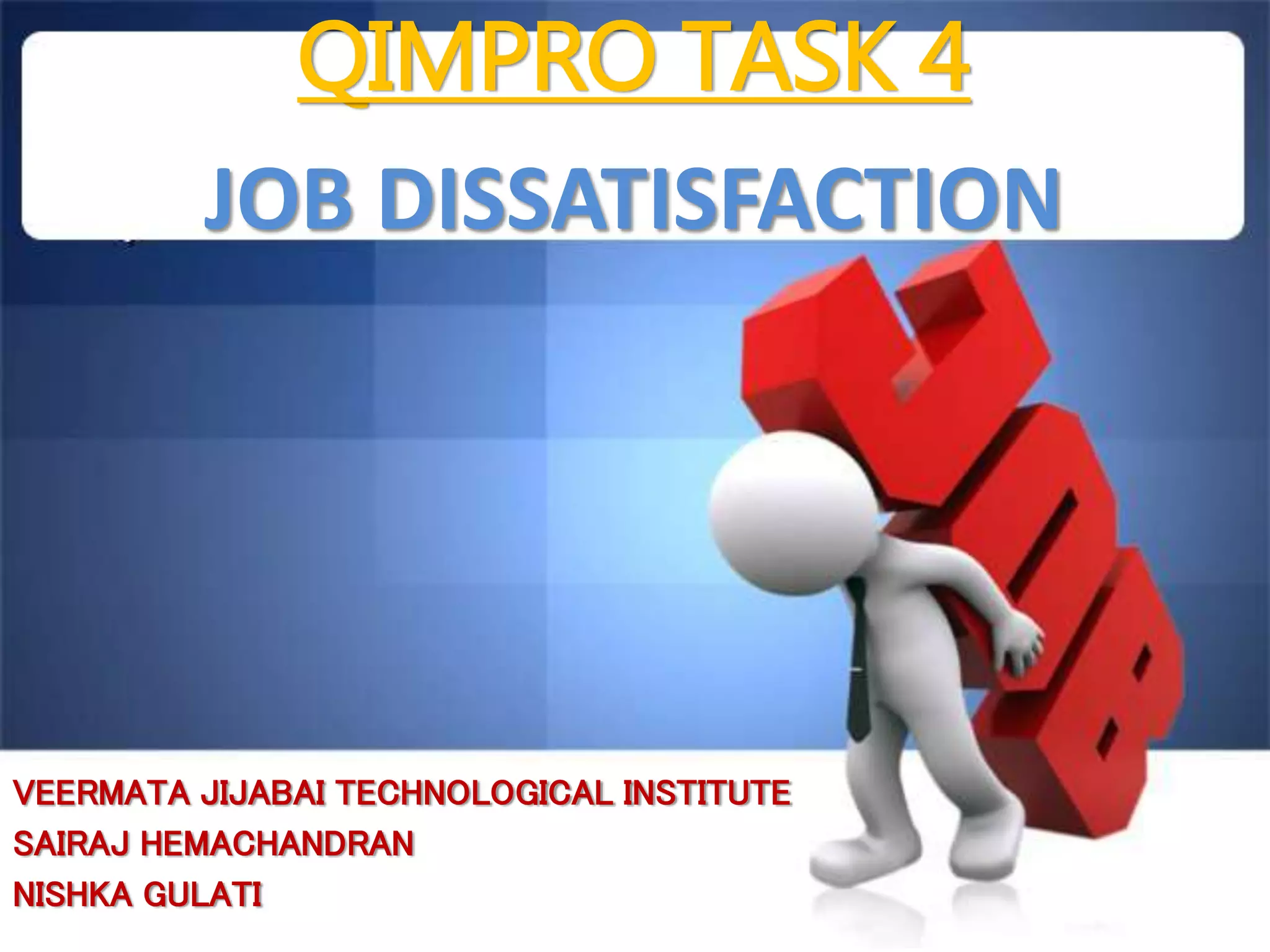 QIMPRO TASK 4

JOB DISSATISFACTION

JOB

VEERMATA JIJABAI TECHNOLOGICAL INSTITUTE
SAIRAJ HEMACHANDRAN
NISHKA GULATI